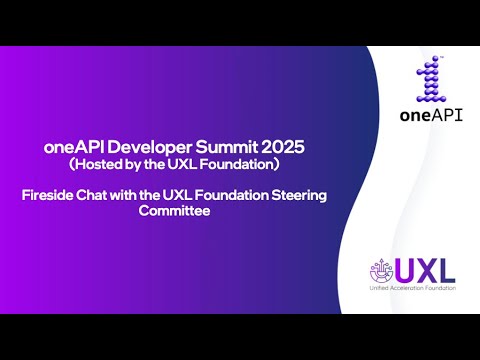 oneAPI Developer Summit 2025
(Hosted by the UXL Foundation)

Fireside Chat with the UXL Foundation Steering Committee

oneAPI

UXL
Unified Acceleration Foundation